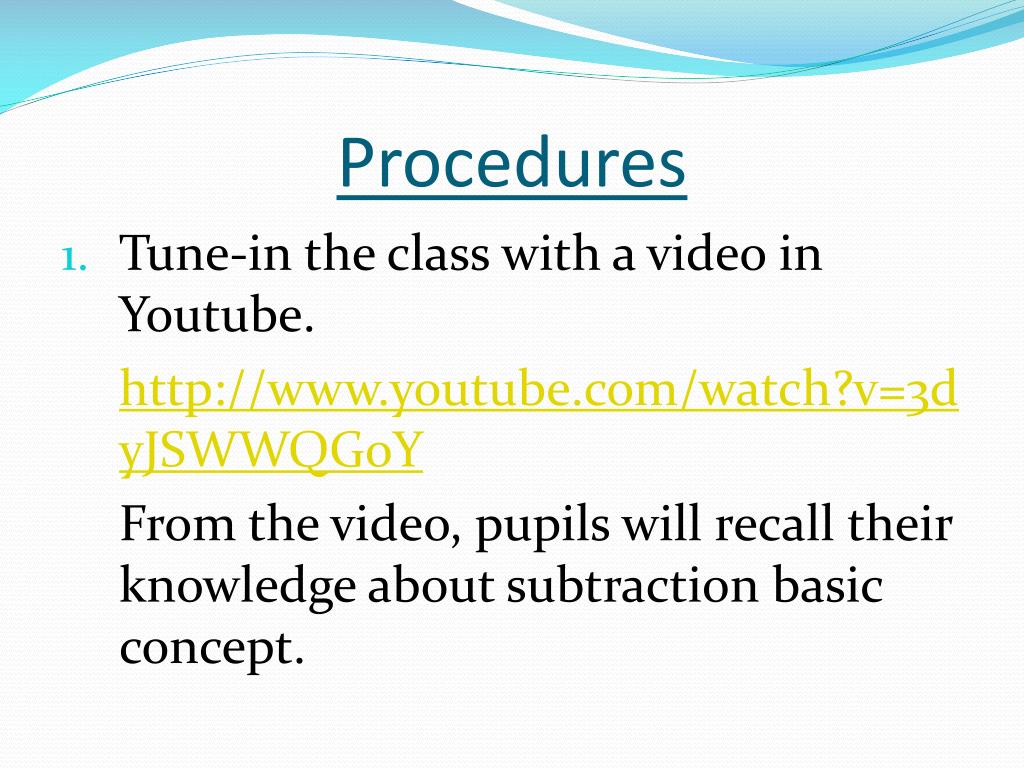 Procedures

1. Tune-in the class with a video in Youtube.

http://www.youtube.com/watch?v=3dyJSWWQG0Y

From the video, pupils will recall their knowledge about subtraction basic concept.